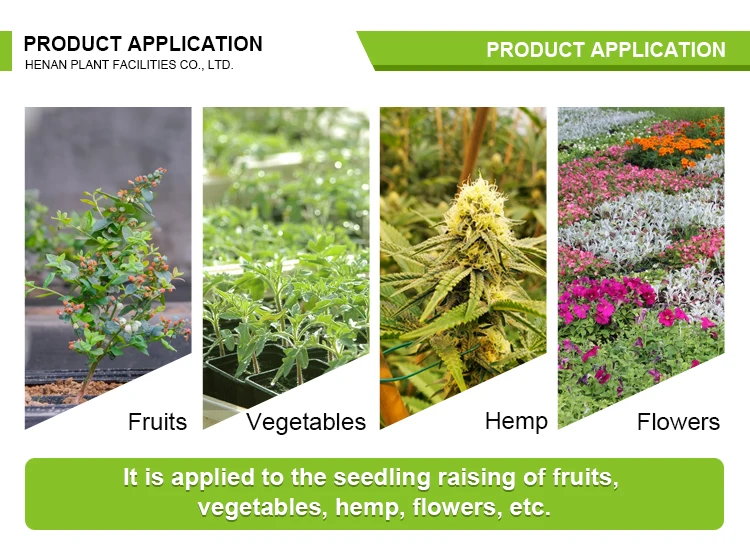 PRODUCT APPLICATION
HENAN PLANT FACILITIES CO., LTD.

PRODUCT APPLICATION

Fruits

Vegetables

Hemp

Flowers

It is applied to the seedling raising of fruits, vegetables, hemp, flowers, etc.